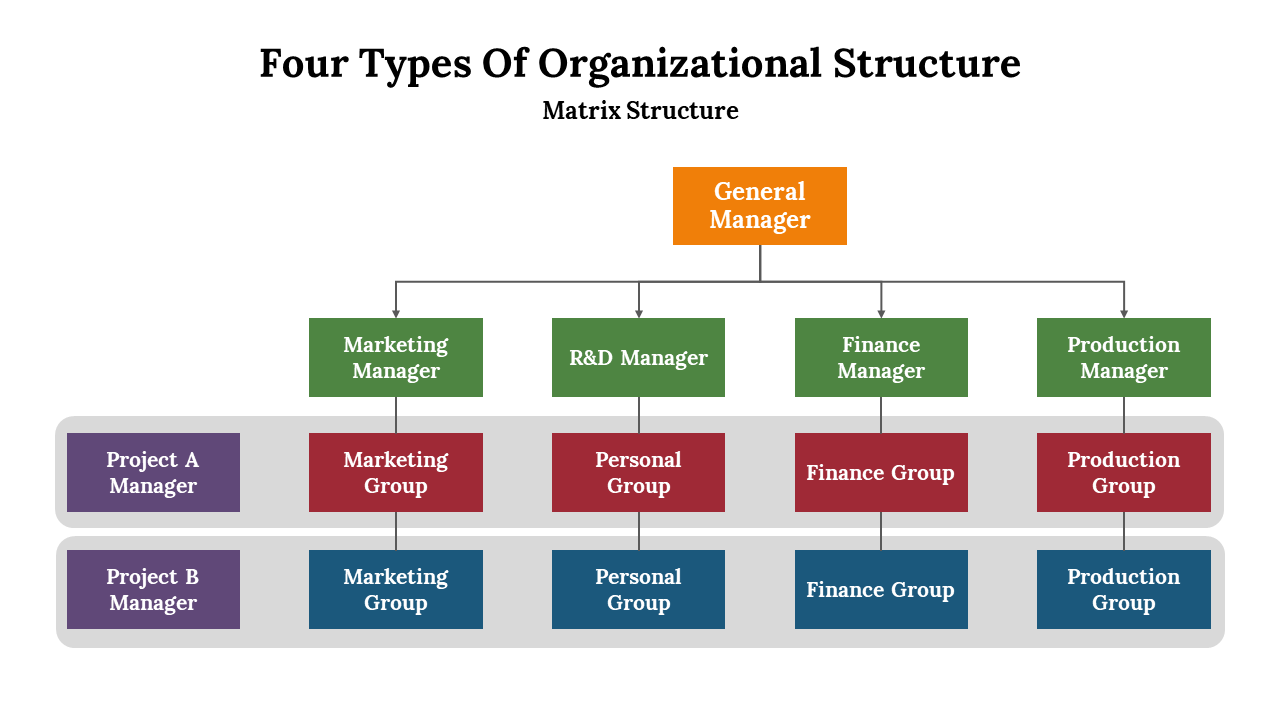 Four Types Of Organizational Structure

Matrix Structure

General Manager

Marketing Manager

R&D Manager

Finance Manager

Production Manager

Project A Manager

Marketing Group

Personal Group

Finance Group

Production Group

Project B Manager

Marketing Group

Personal Group

Finance Group

Production Group